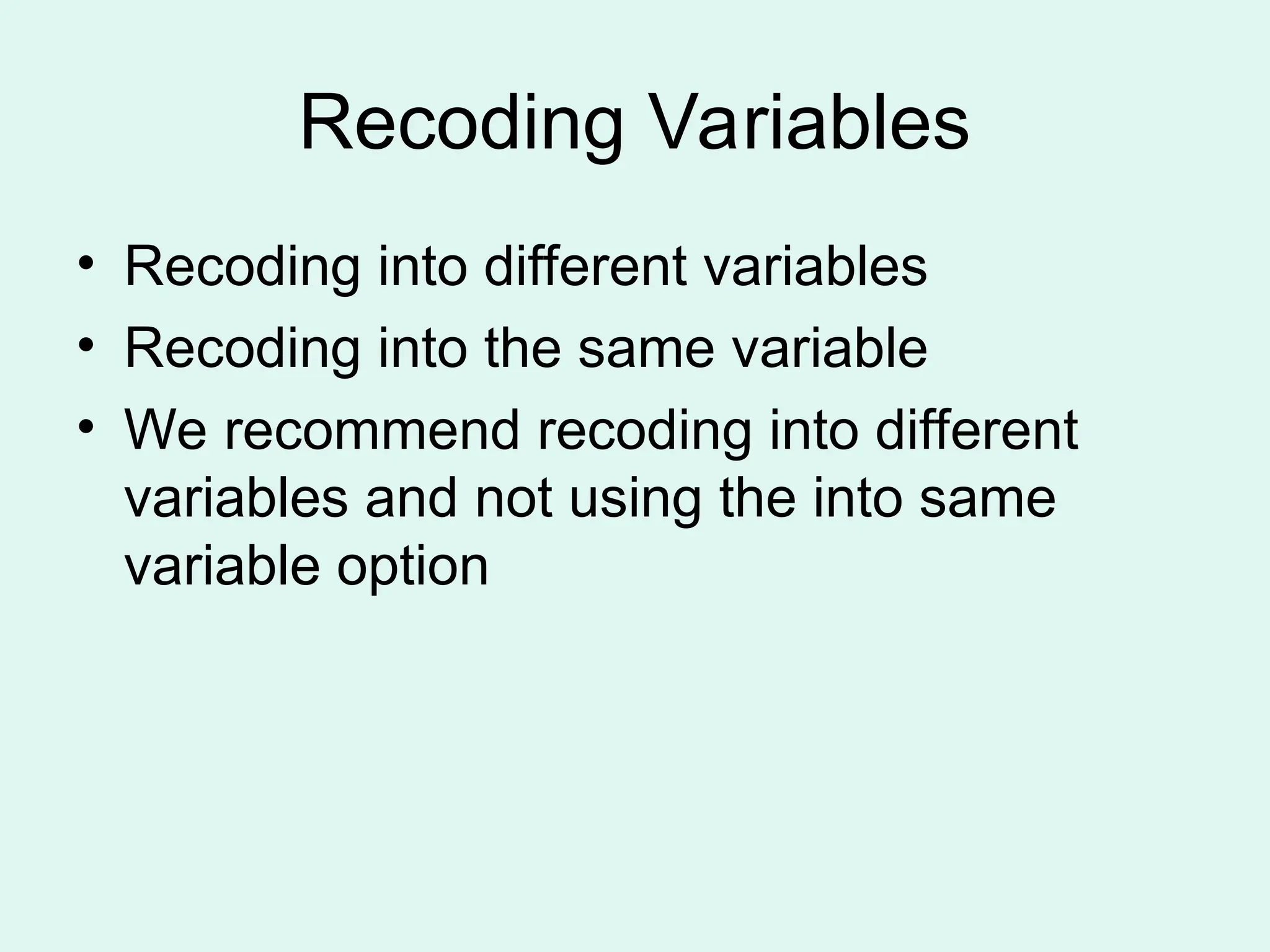 Recoding Variables

• Recoding into different variables
• Recoding into the same variable
• We recommend recoding into different variables and not using the into same variable option